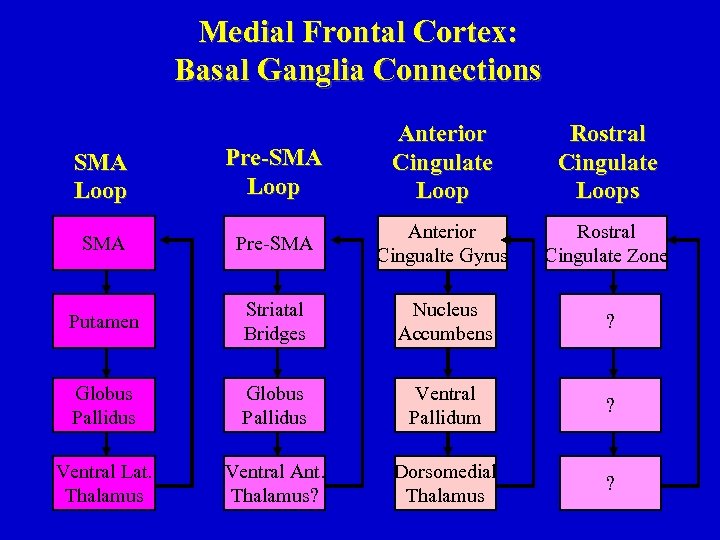 Medial Frontal Cortex:
Basal Ganglia Connections

SMA Loop

SMA

Putamen

Globus Pallidus

Ventral Lat. Thalamus

Pre-SMA Loop

Pre-SMA

Striatal Bridges

Globus Pallidus

Ventral Ant. Thalamus?

Anterior Cingulate Loop

Anterior Cingualte Gyrus

Nucleus Accumbens

Ventral Pallidum

Dorsomedial Thalamus

Rostral Cingulate Loops

Rostral Cingulate Zone

?

?

?